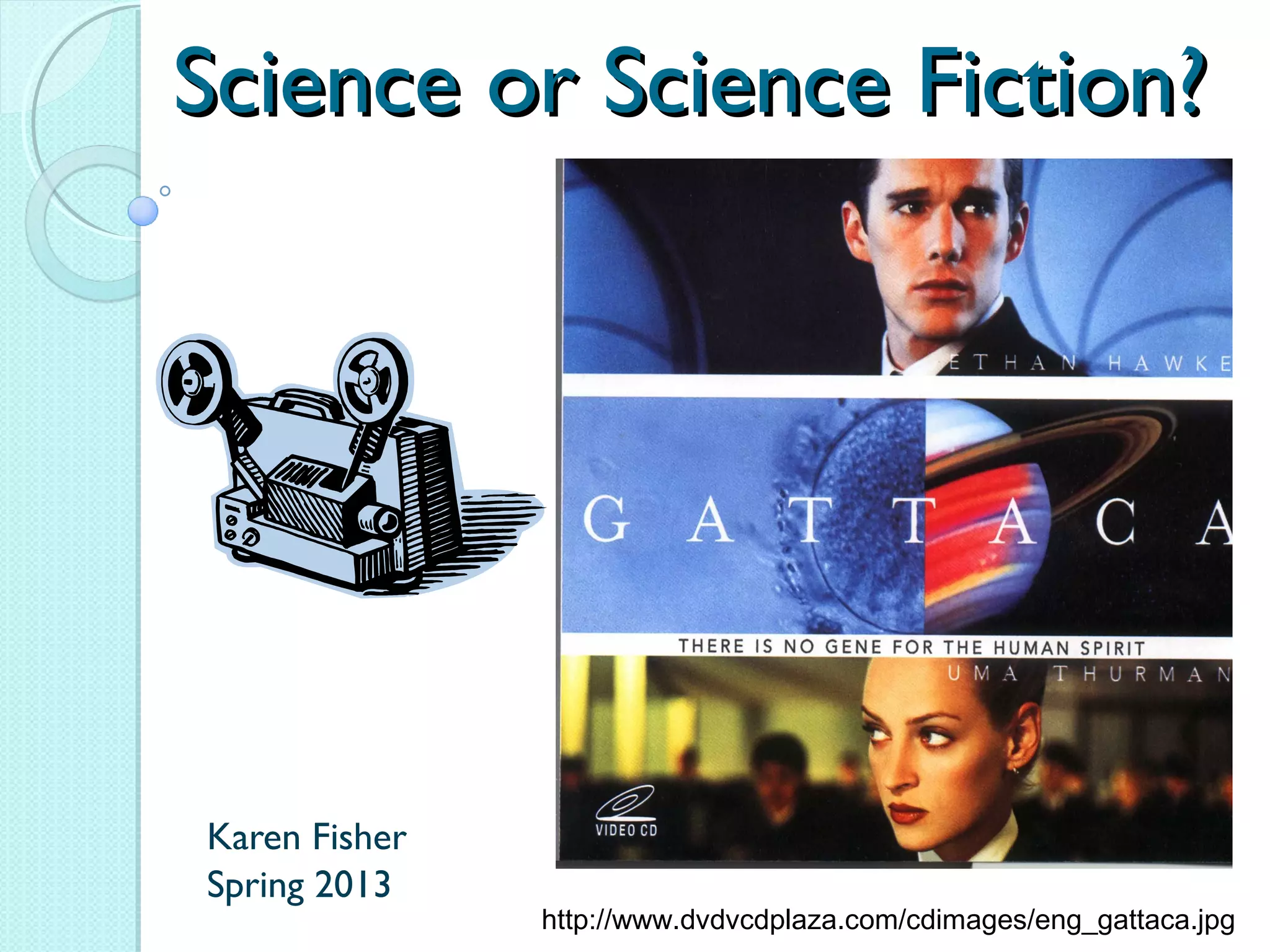 Science or Science Fiction?

ETHAN HAWKE

GATTACA

THERE IS NO GENE FOR THE HUMAN SPIRIT

UMA THURMAN

VIDEO CD

Karen Fisher
Spring 2013

http://www.dvdvcdplaza.com/cdimages/eng_gattaca.jpg